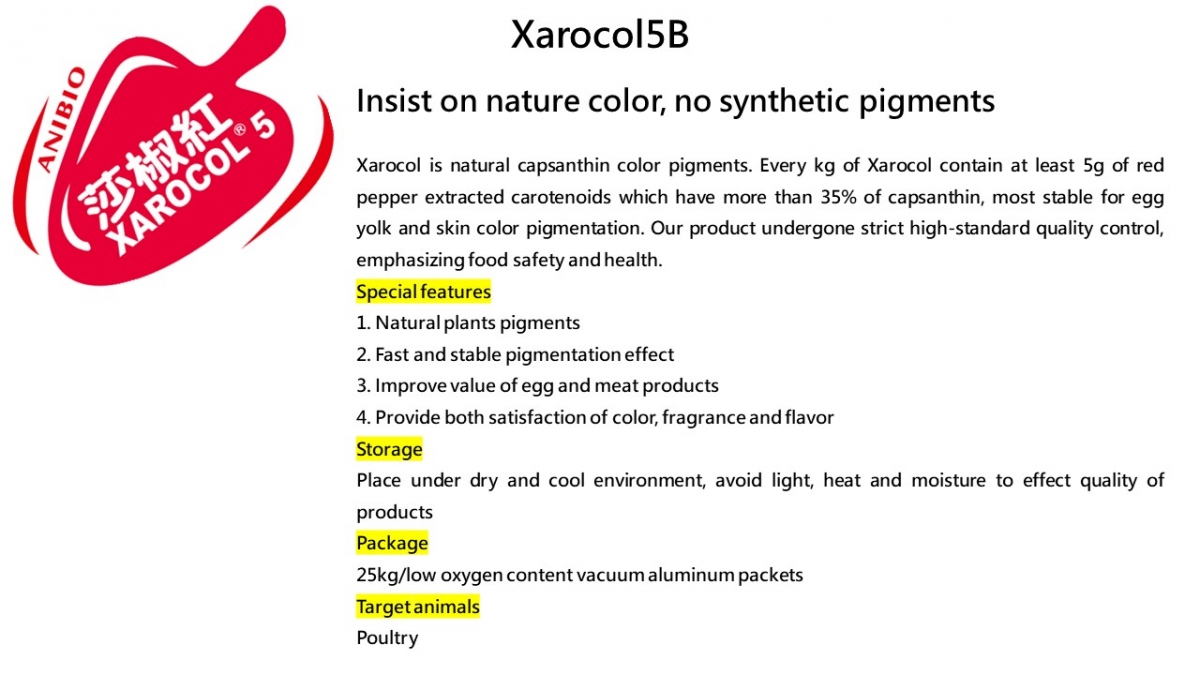 ANIBIO

莎椒紅 XAROCOL® 5

Xarocol5B

Insist on nature color, no synthetic pigments

Xarocol is natural capsanthin color pigments. Every kg of Xarocol contain at least 5g of red pepper extracted carotenoids which have more than 35% of capsanthin, most stable for egg yolk and skin color pigmentation. Our product undergone strict high-standard quality control, emphasizing food safety and health.

Special features

1. Natural plants pigments

2. Fast and stable pigmentation effect

3. Improve value of egg and meat products

4. Provide both satisfaction of color, fragrance and flavor

Storage

Place under dry and cool environment, avoid light, heat and moisture to effect quality of products

Package

25kg/low oxygen content vacuum aluminum packets

Target animals

Poultry